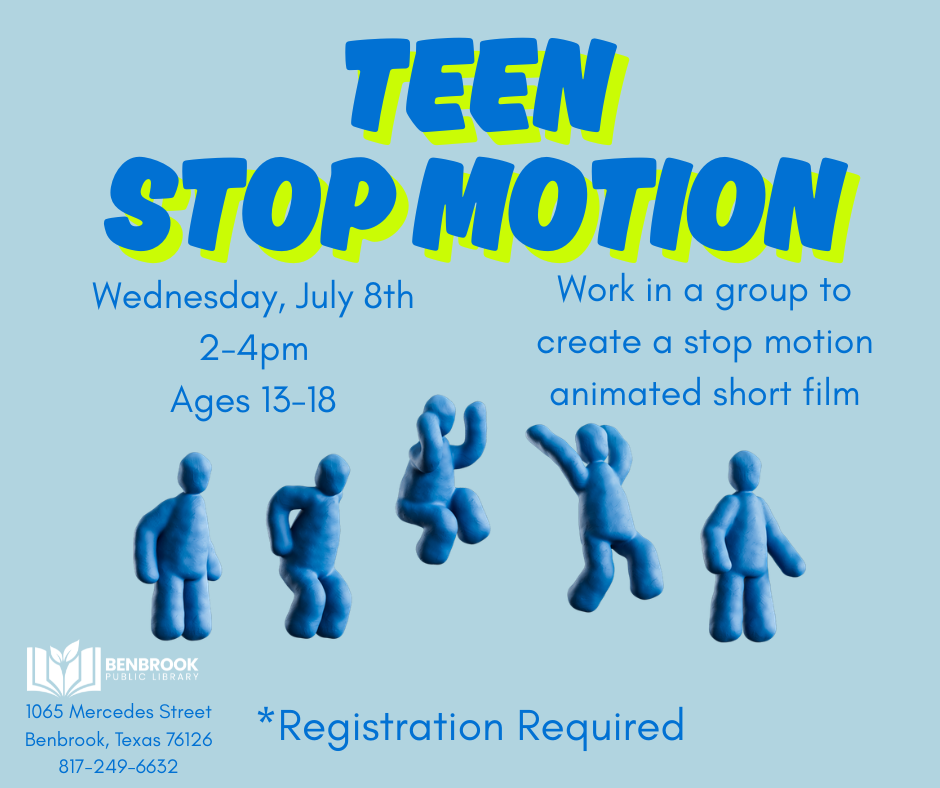 TEEN
STOP MOTION

Wednesday, July 8th
2-4pm
Ages 13-18

Work in a group to create a stop motion animated short film

BENBROOK
PUBLIC LIBRARY

1065 Mercedes Street
Benbrook, Texas 76126
817-249-6632

*Registration Required